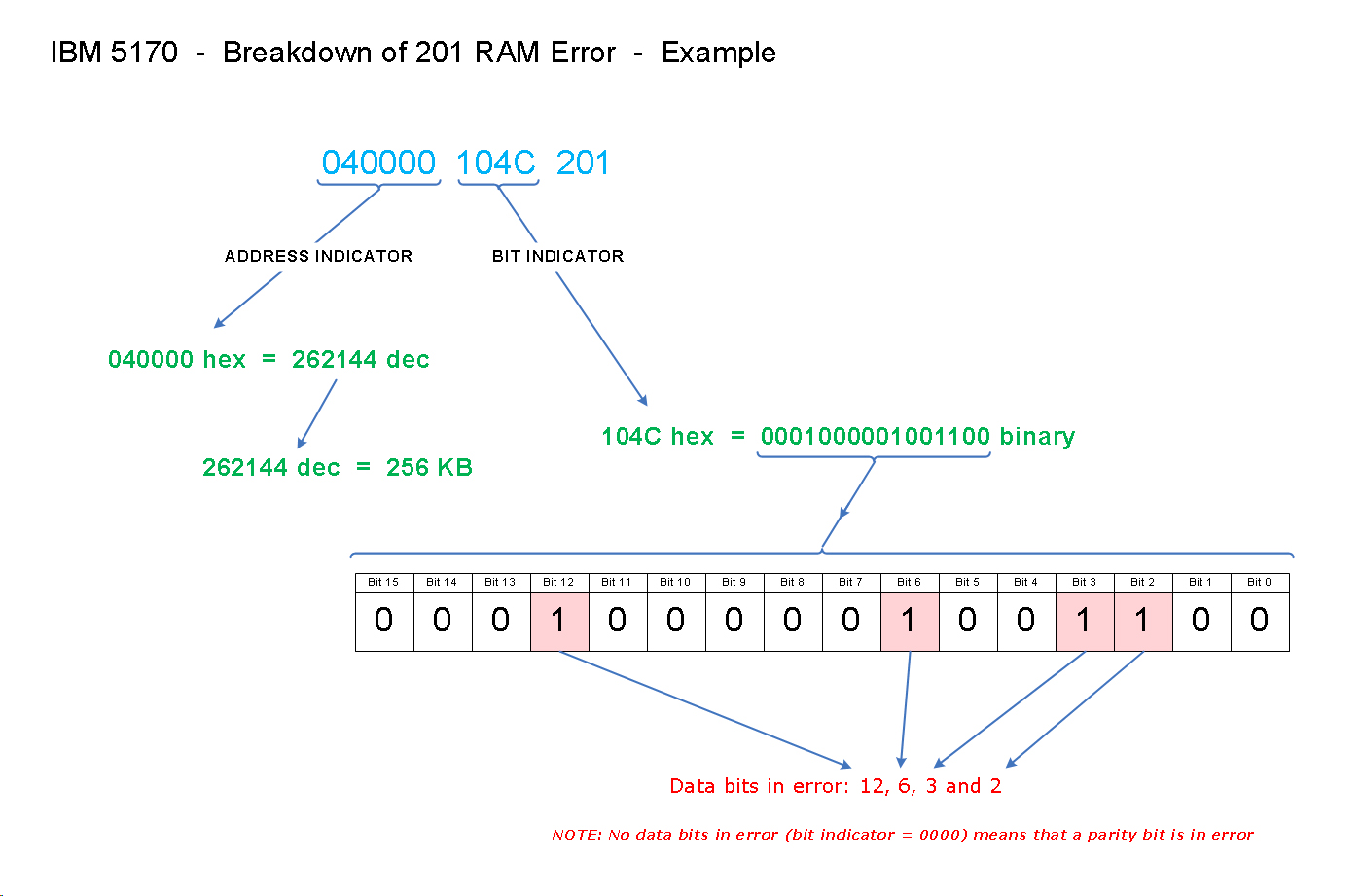 IBM 5170 - Breakdown of 201 RAM Error - Example

040000 104C 201

ADDRESS INDICATOR

BIT INDICATOR

040000 hex = 262144 dec

262144 dec = 256 KB

104C hex = 0001000001001100 binary

| Bit 15 | Bit 14 | Bit 13 | Bit 12 | Bit 11 | Bit 10 | Bit 9 | Bit 8 | Bit 7 | Bit 6 | Bit 5 | Bit 4 | Bit 3 | Bit 2 | Bit 1 | Bit 0 |
|---|---|---|---|---|---|---|---|---|---|---|---|---|---|---|---|
| 0 | 0 | 0 | 1 | 0 | 0 | 0 | 0 | 0 | 1 | 0 | 0 | 1 | 1 | 0 | 0 |

Data bits in error: 12, 6, 3 and 2

NOTE: No data bits in error (bit indicator = 0000) means that a parity bit is in error